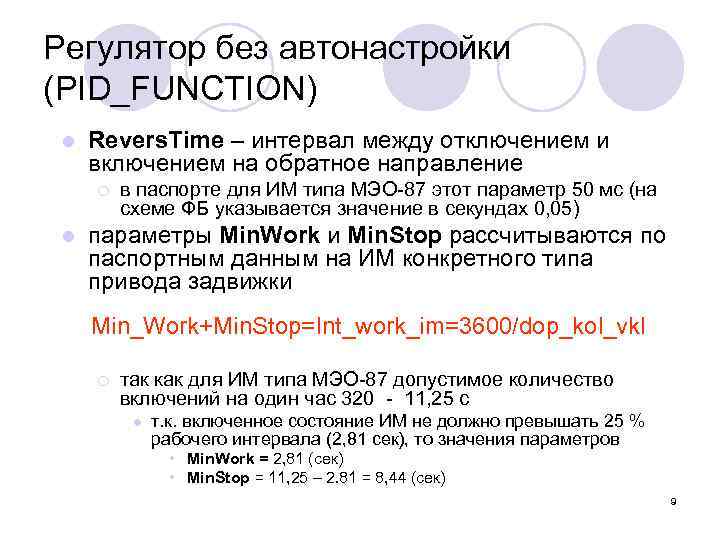 Регулятор без автонастройки (PID_FUNCTION)

ReversTime – интервал между отключением и включением на обратное направление

в паспорте для ИМ типа МЭО-87 этот параметр 50 мс (на схеме ФБ указывается значение в секундах 0,05)

параметры MinWork и MinStop рассчитываются по паспортным данным на ИМ конкретного типа привода задвижки

Min_Work+MinStop=Int_work_im=3600/dop_kol_vkl

так как для ИМ типа МЭО-87 допустимое количество включений на один час 320 - 11,25 с

т.к. включенное состояние ИМ не должно превышать 25 % рабочего интервала (2,81 сек), то значения параметров

MinWork = 2,81 (сек)

MinStop = 11,25 – 2.81 = 8,44 (сек)

9